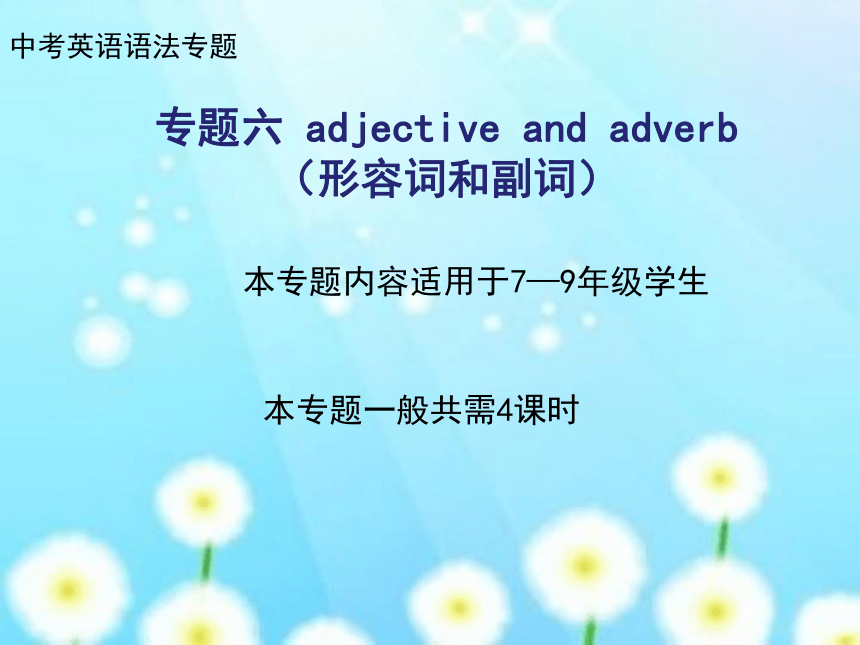 中考英语语法专题

专题六 adjective and adverb
（形容词和副词）

本专题内容适用于7—9年级学生

本专题一般共需4课时